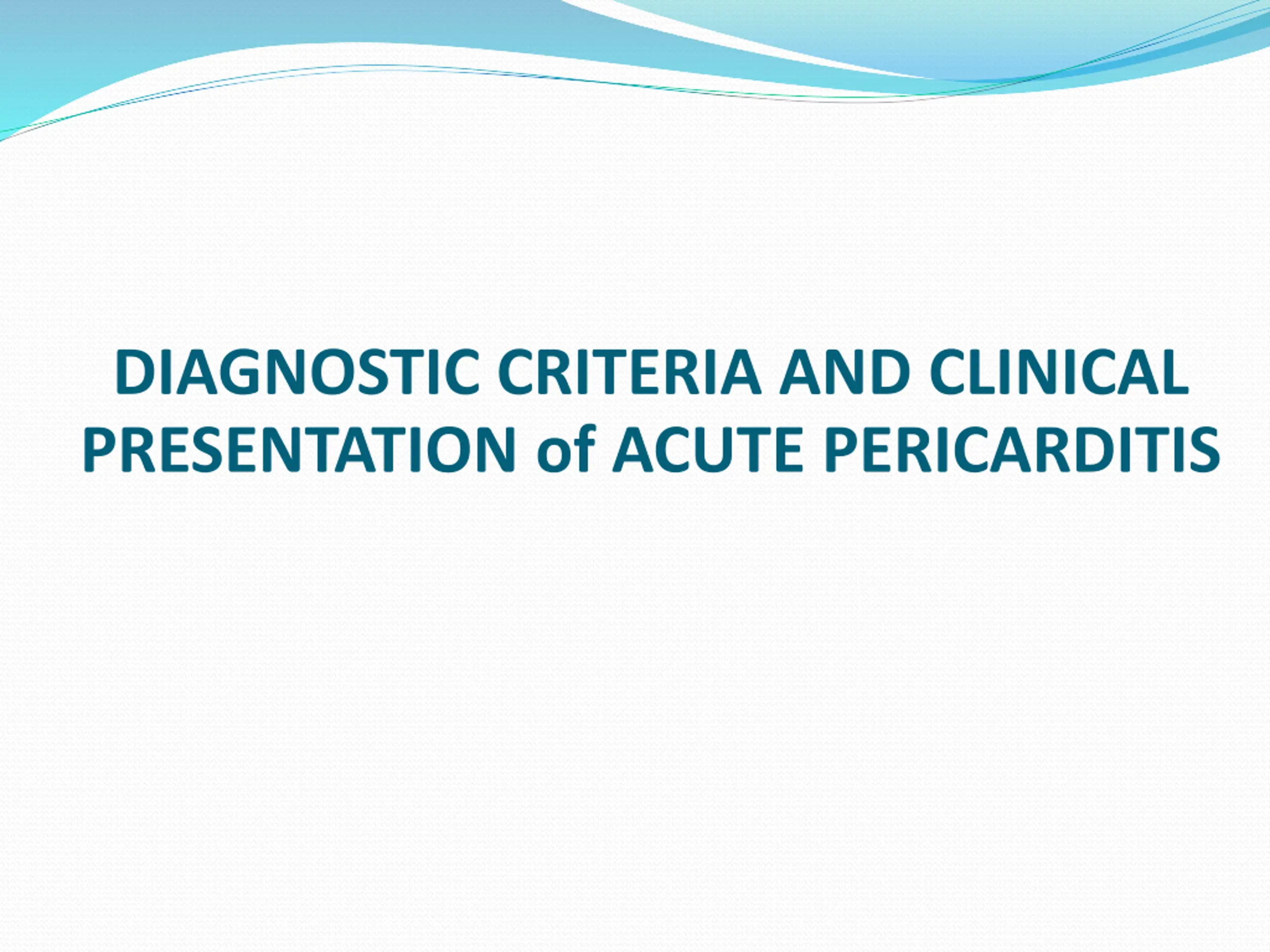 DIAGNOSTIC CRITERIA AND CLINICAL PRESENTATION of ACUTE PERICARDITIS